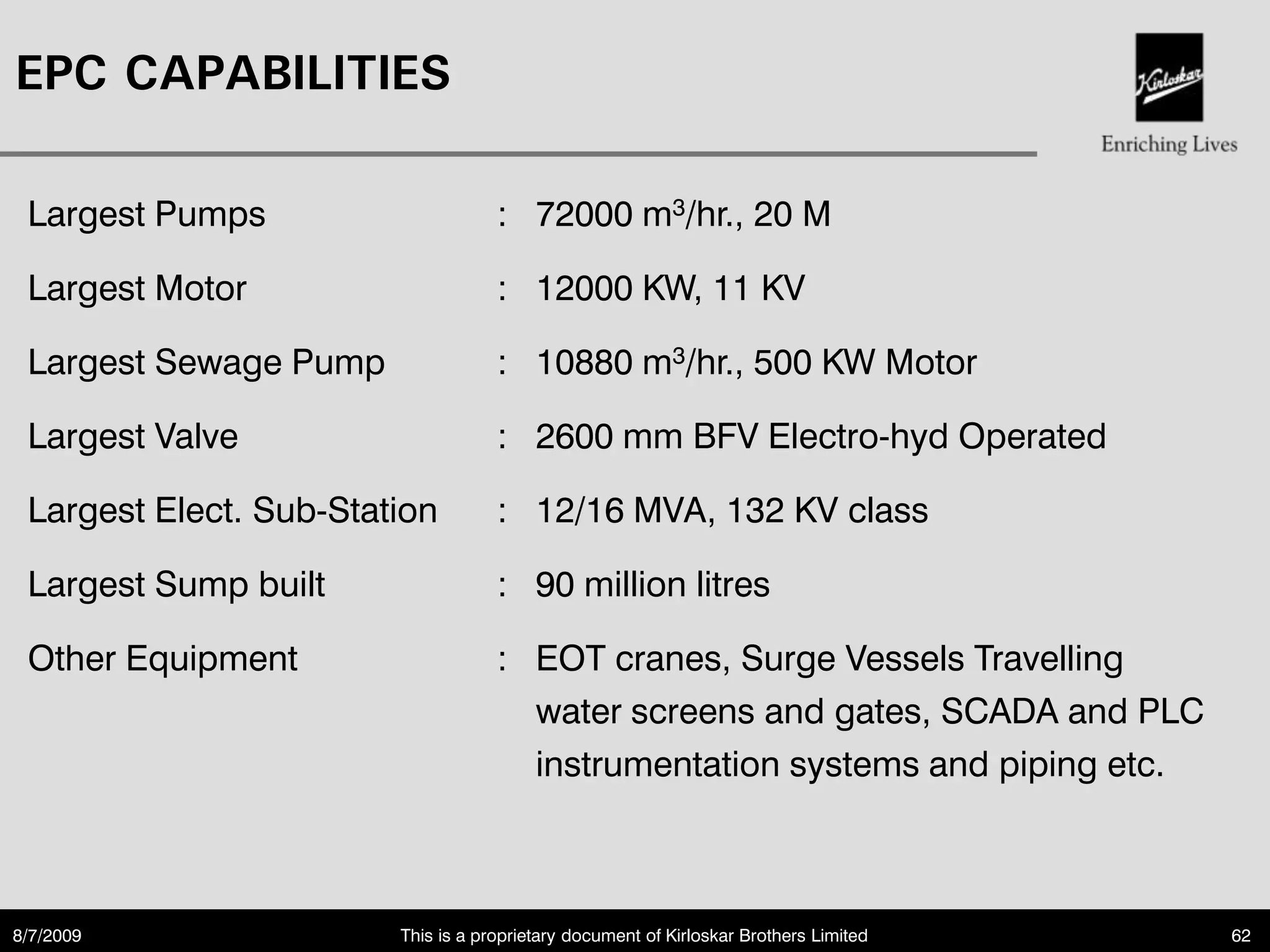 EPC CAPABILITIES

Kirloskar

Enriching Lives

Largest Pumps : 72000 $m^3$/hr., 20 M

Largest Motor : 12000 KW, 11 KV

Largest Sewage Pump : 10880 $m^3$/hr., 500 KW Motor

Largest Valve : 2600 mm BFV Electro-hyd Operated

Largest Elect. Sub-Station : 12/16 MVA, 132 KV class

Largest Sump built : 90 million litres

Other Equipment : EOT cranes, Surge Vessels Travelling water screens and gates, SCADA and PLC instrumentation systems and piping etc.

8/7/2009 This is a proprietary document of Kirloskar Brothers Limited 62